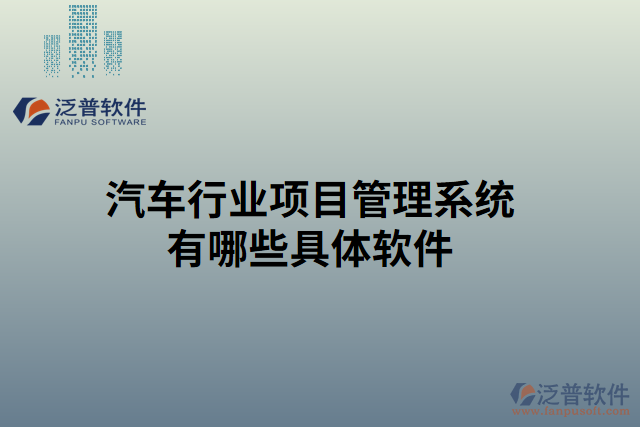 泛普软件
FANPU SOFTWARE

汽车行业项目管理系统
有哪些具体软件

泛普软件
www.fanpusoft.com